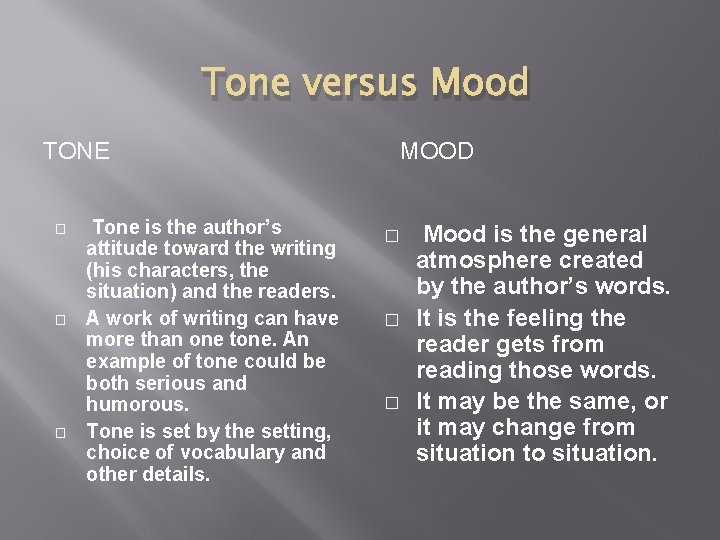 Tone versus Mood

TONE

□ Tone is the author's attitude toward the writing (his characters, the situation) and the readers.
□ A work of writing can have more than one tone. An example of tone could be both serious and humorous.
□ Tone is set by the setting, choice of vocabulary and other details.

MOOD

□ Mood is the general atmosphere created by the author's words.
□ It is the feeling the reader gets from reading those words.
□ It may be the same, or it may change from situation to situation.